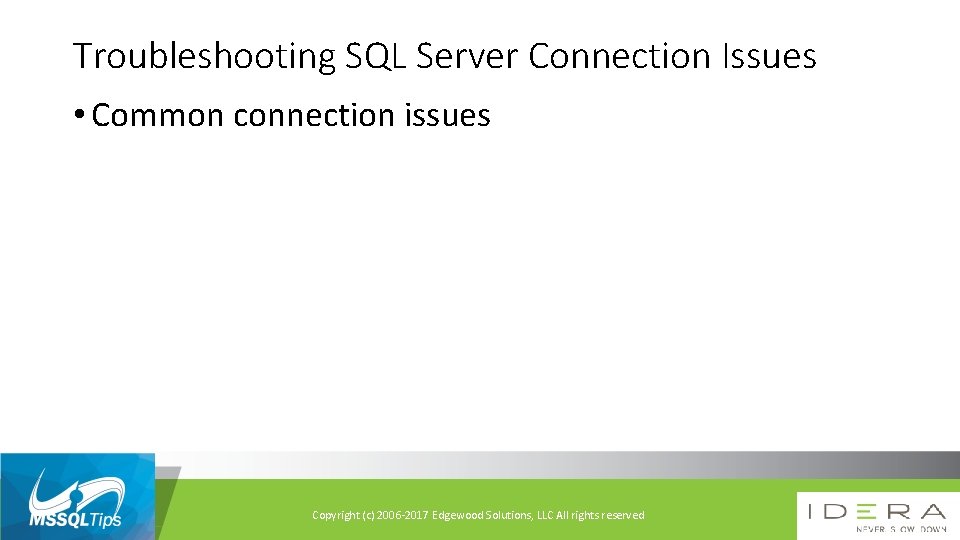 Troubleshooting SQL Server Connection Issues

• Common connection issues

MSSQLTips

Copyright (c) 2006-2017 Edgewood Solutions, LLC All rights reserved

IDERA
NEVER SLOW DOWN